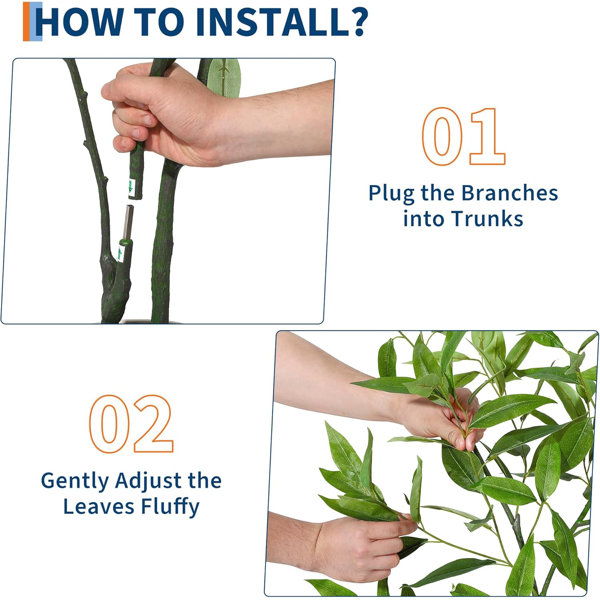 HOW TO INSTALL?

01

Plug the Branches into Trunks

02

Gently Adjust the Leaves Fluffy